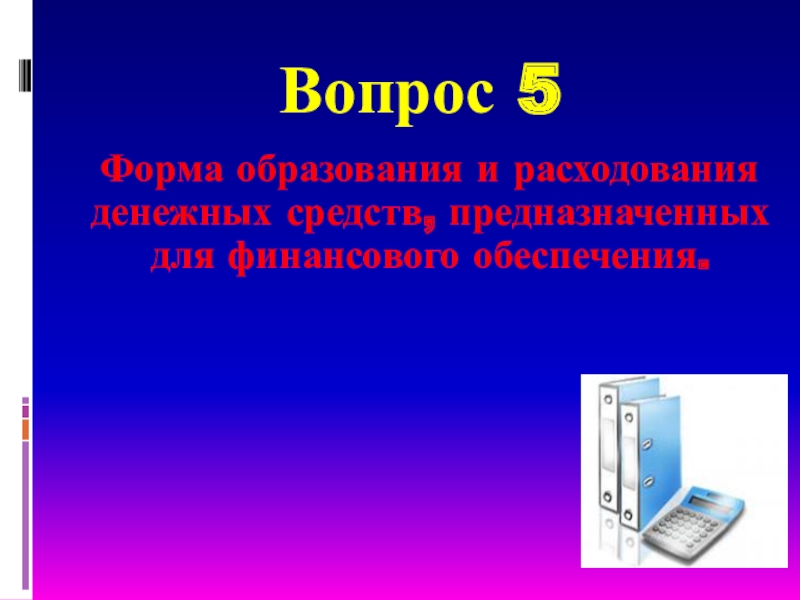 Вопрос 5

Форма образования и расходования денежных средств, предназначенных для финансового обеспечения.